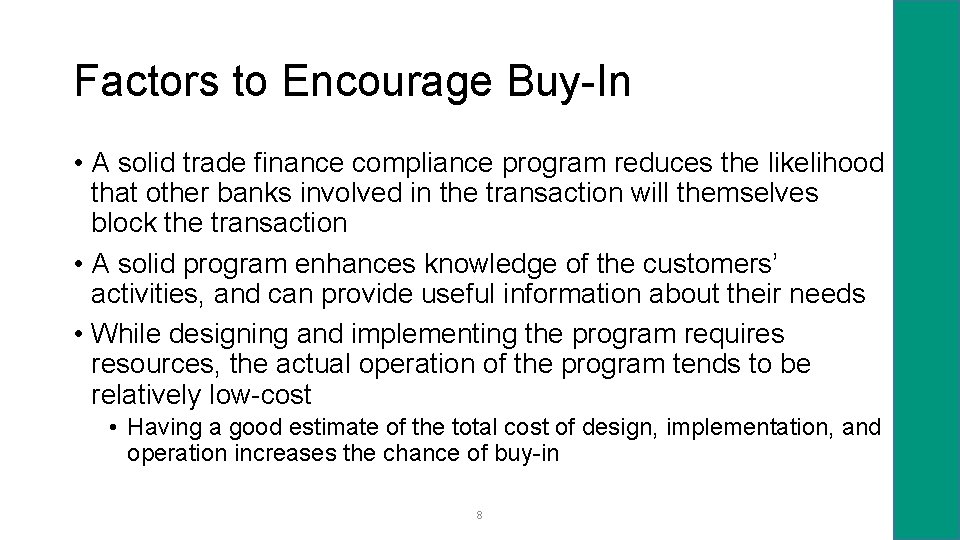 Factors to Encourage Buy-In

• A solid trade finance compliance program reduces the likelihood that other banks involved in the transaction will themselves block the transaction

• A solid program enhances knowledge of the customers' activities, and can provide useful information about their needs

• While designing and implementing the program requires resources, the actual operation of the program tends to be relatively low-cost

• Having a good estimate of the total cost of design, implementation, and operation increases the chance of buy-in

8